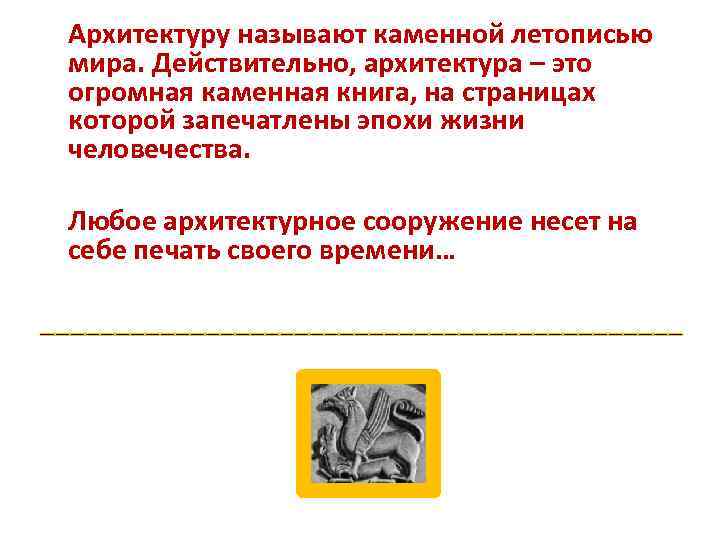 Архитектуру называют каменной летописью мира. Действительно, архитектура – это огромная каменная книга, на страницах которой запечатлены эпохи жизни человечества.

Любое архитектурное сооружение несет на себе печать своего времени…